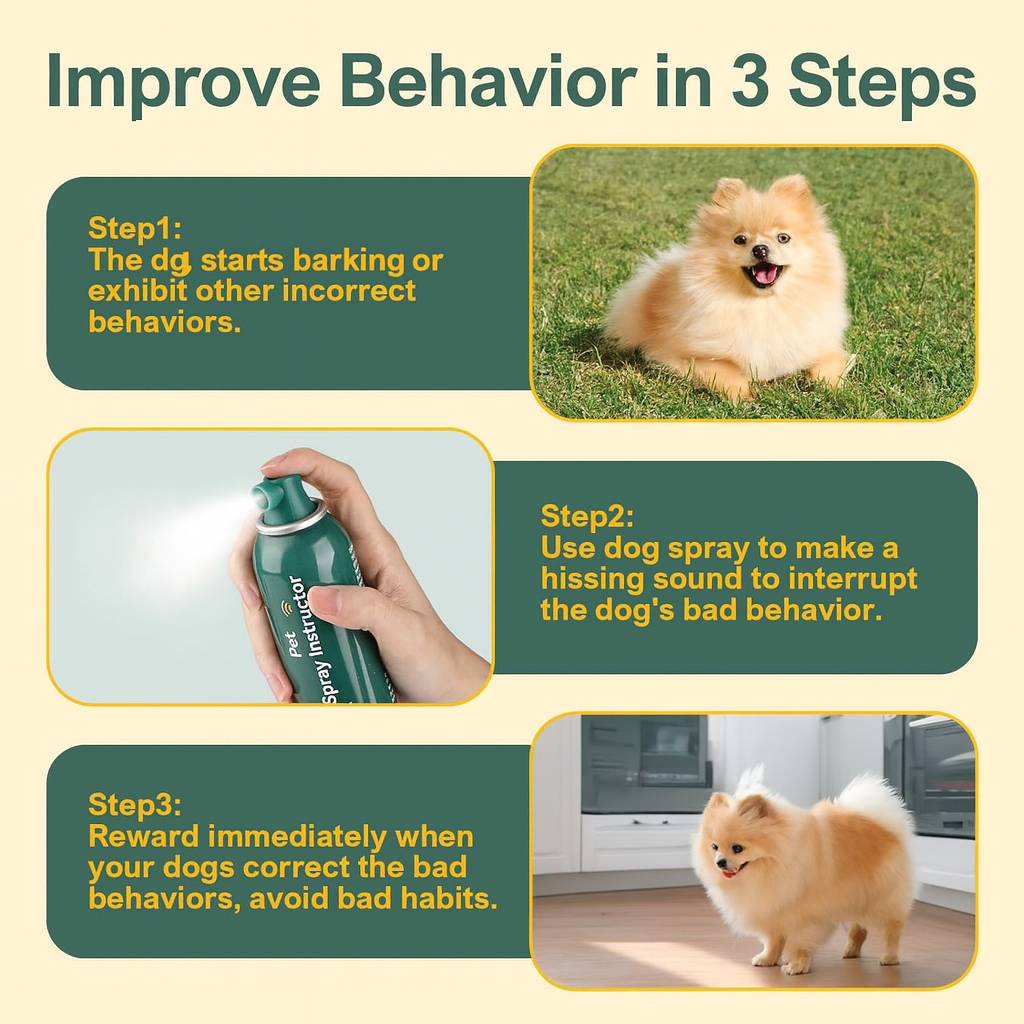 Improve Behavior in 3 Steps

Step1:
The dg starts barking or exhibit other incorrect behaviors.

Pet
Spray Instructor

Step2:
Use dog spray to make a hissing sound to interrupt the dog's bad behavior.

Step3:
Reward immediately when your dogs correct the bad behaviors, avoid bad habits.